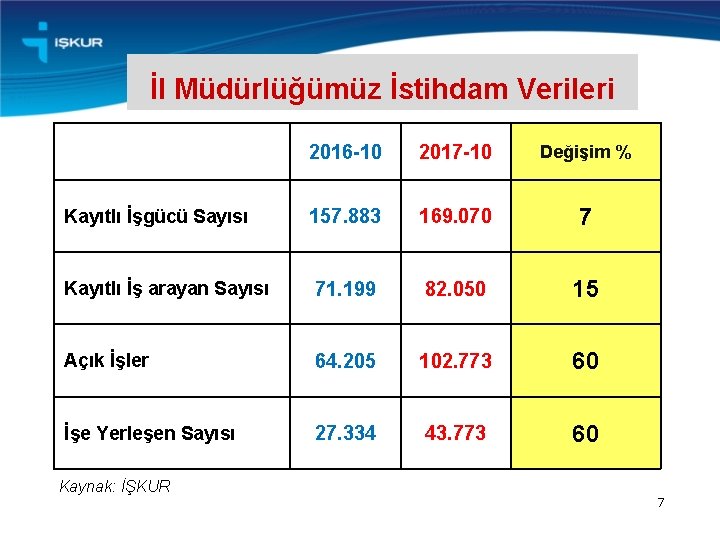 İŞKUR

İl Müdürlüğümüz İstihdam Verileri

|  | 2016-10 | 2017-10 | Değişim % |
|---|---|---|---|
| Kayıtlı İşgücü Sayısı | 157.883 | 169.070 | 7 |
| Kayıtlı İş arayan Sayısı | 71.199 | 82.050 | 15 |
| Açık İşler | 64.205 | 102.773 | 60 |
| İşe Yerleşen Sayısı | 27.334 | 43.773 | 60 |

Kaynak: İŞKUR

7